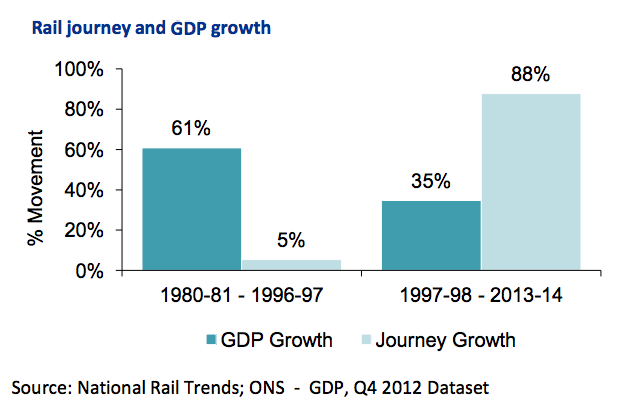 Rail journey and GDP growth

% Movement

100%
80%
60%
40%
20%
0%

61%
5%
35%
88%

1980-81 - 1996-97
1997-98 - 2013-14

GDP Growth
Journey Growth

Source: National Rail Trends; ONS - GDP, Q4 2012 Dataset